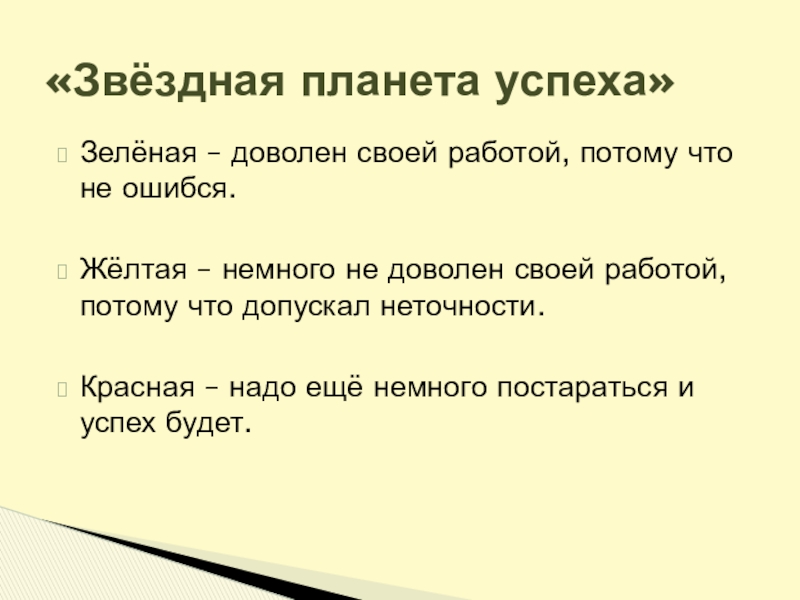 «Звёздная планета успеха»

Зелёная – доволен своей работой, потому что не ошибся.

Жёлтая – немного не доволен своей работой, потому что допускал неточности.

Красная – надо ещё немного постараться и успех будет.